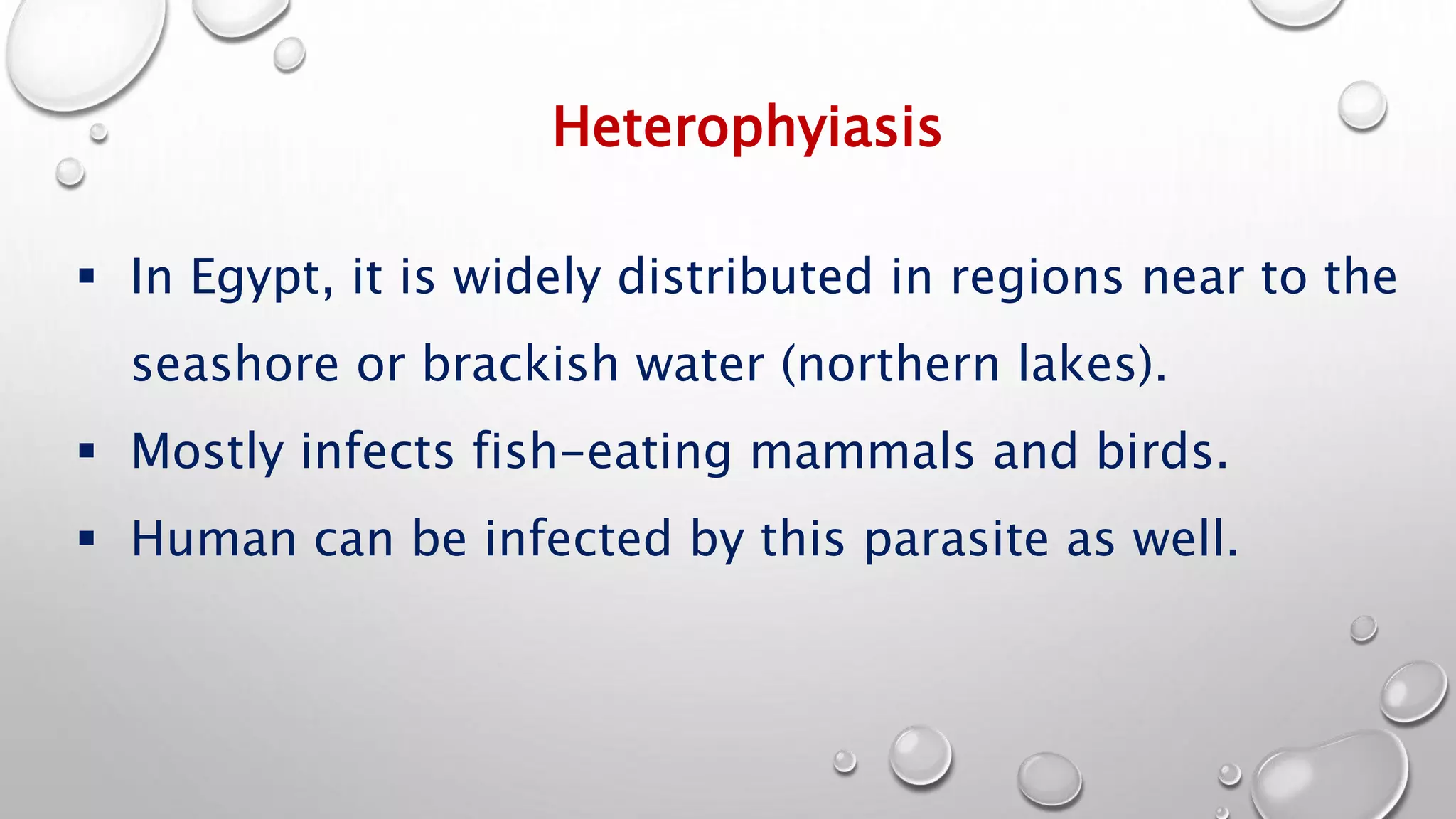 Heterophyiasis

▪ In Egypt, it is widely distributed in regions near to the seashore or brackish water (northern lakes).

▪ Mostly infects fish-eating mammals and birds.

▪ Human can be infected by this parasite as well.